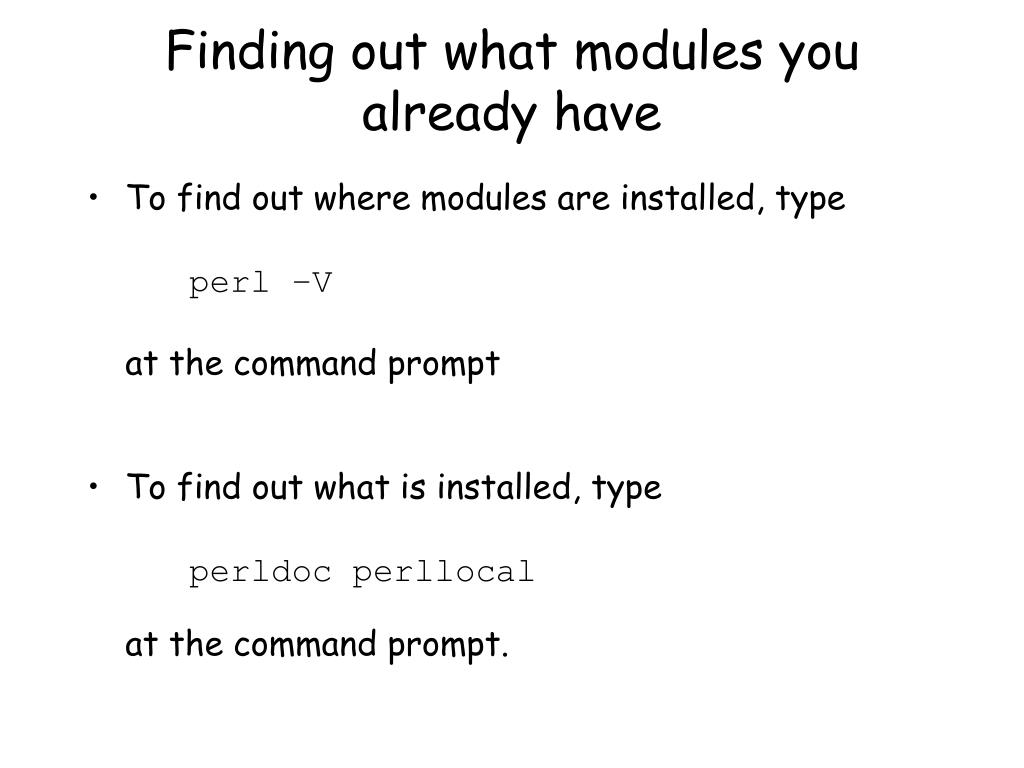 Finding out what modules you already have

• To find out where modules are installed, type

perl –V

at the command prompt

• To find out what is installed, type

perldoc perllocal

at the command prompt.